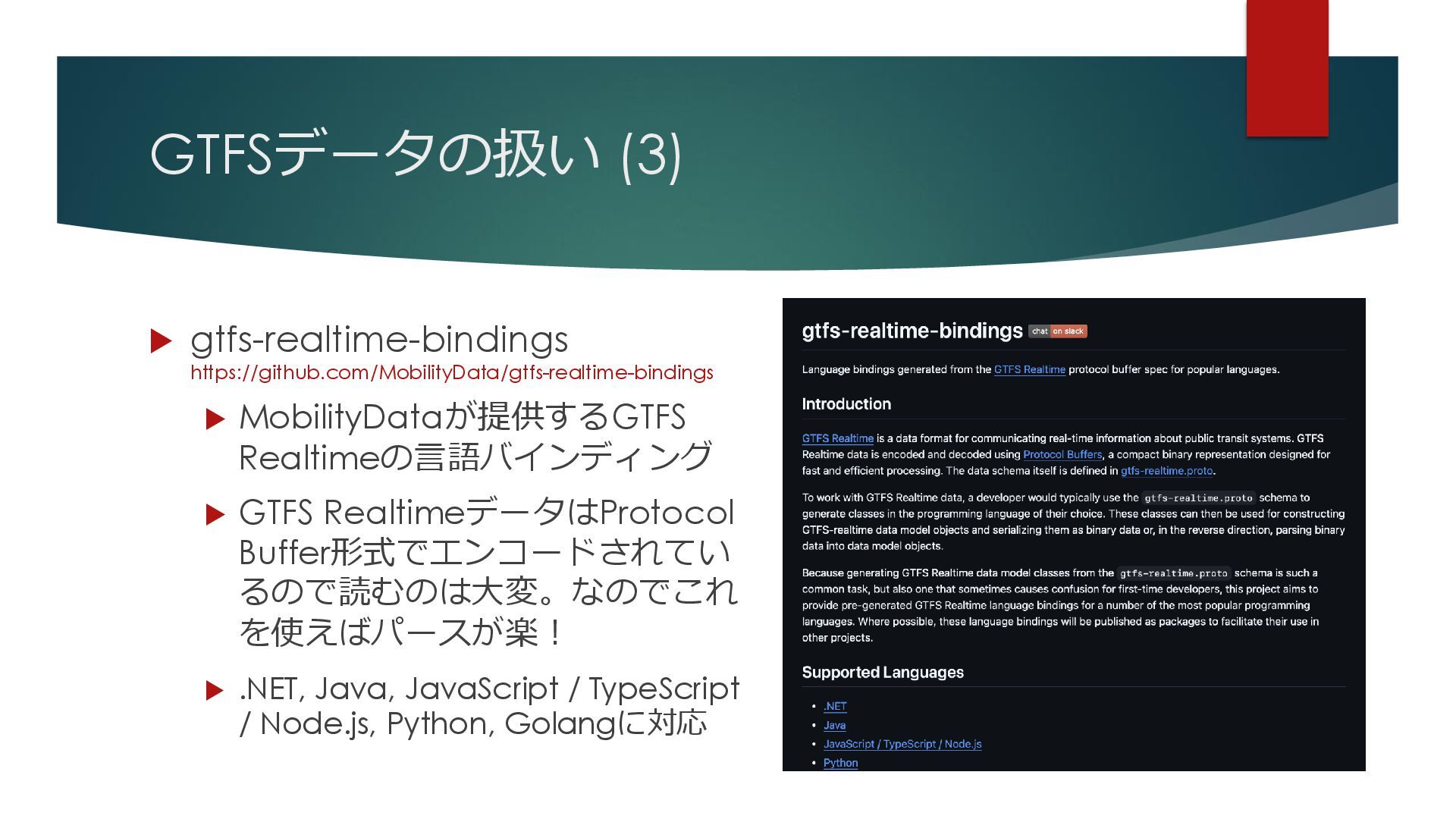 GTFSデータの扱い (3)

gtfs-realtime-bindings
https://github.com/MobilityData/gtfs-realtime-bindings

MobilityDataが提供するGTFS Realtimeの言語バインディング

GTFS RealtimeデータはProtocol Buffer形式でエンコードされているので読むのは大変。なのでこれを使えばパースが楽！

.NET, Java, JavaScript / TypeScript / Node.js, Python, Golangに対応

gtfs-realtime-bindings chat on slack

Language bindings generated from the GTFS Realtime protocol buffer spec for popular languages.

Introduction

GTFS Realtime is a data format for communicating real-time information about public transit systems. GTFS Realtime data is encoded and decoded using Protocol Buffers, a compact binary representation designed for fast and efficient processing. The data schema itself is defined in gtfs-realtime.proto.

To work with GTFS Realtime data, a developer would typically use the gtfs-realtime.proto schema to generate classes in the programming language of their choice. These classes can then be used for constructing GTFS-realtime data model objects and serializing them as binary data or, in the reverse direction, parsing binary data into data model objects.

Because generating GTFS Realtime data model classes from the gtfs-realtime.proto schema is such a common task, but also one that sometimes causes confusion for first-time developers, this project aims to provide pre-generated GTFS Realtime language bindings for a number of the most popular programming languages. Where possible, these language bindings will be published as packages to facilitate their use in other projects.

Supported Languages

• .NET
• Java
• JavaScript / TypeScript / Node.js
• Python